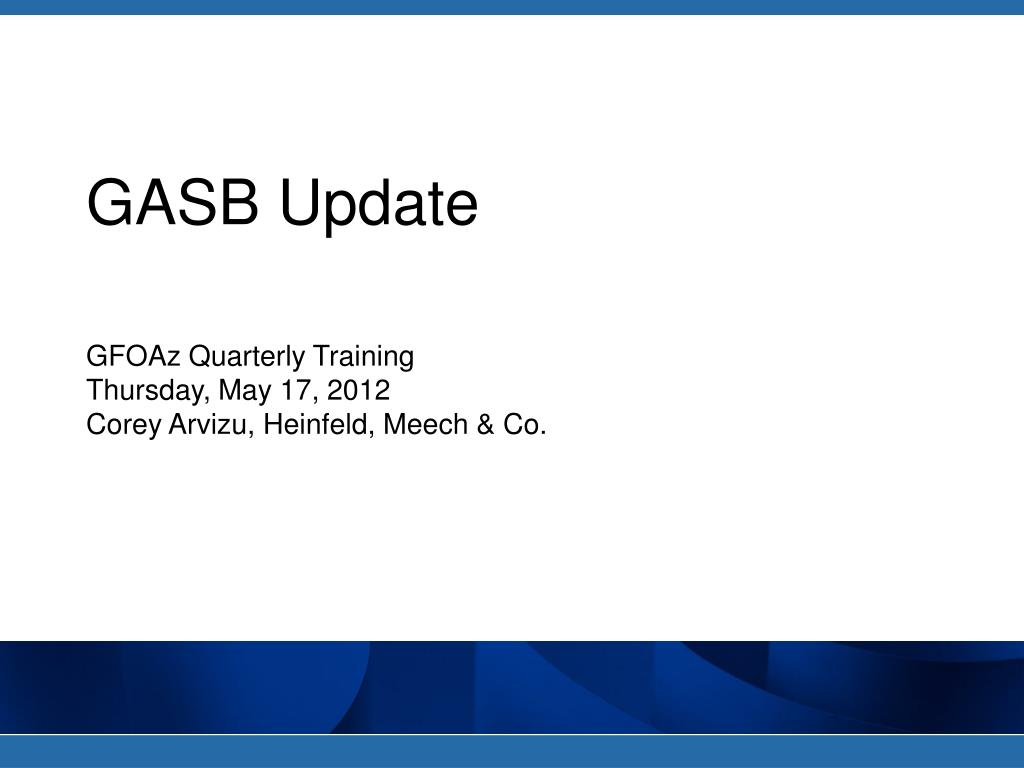 GASB Update

GFOAz Quarterly Training
Thursday, May 17, 2012
Corey Arvizu, Heinfeld, Meech & Co.